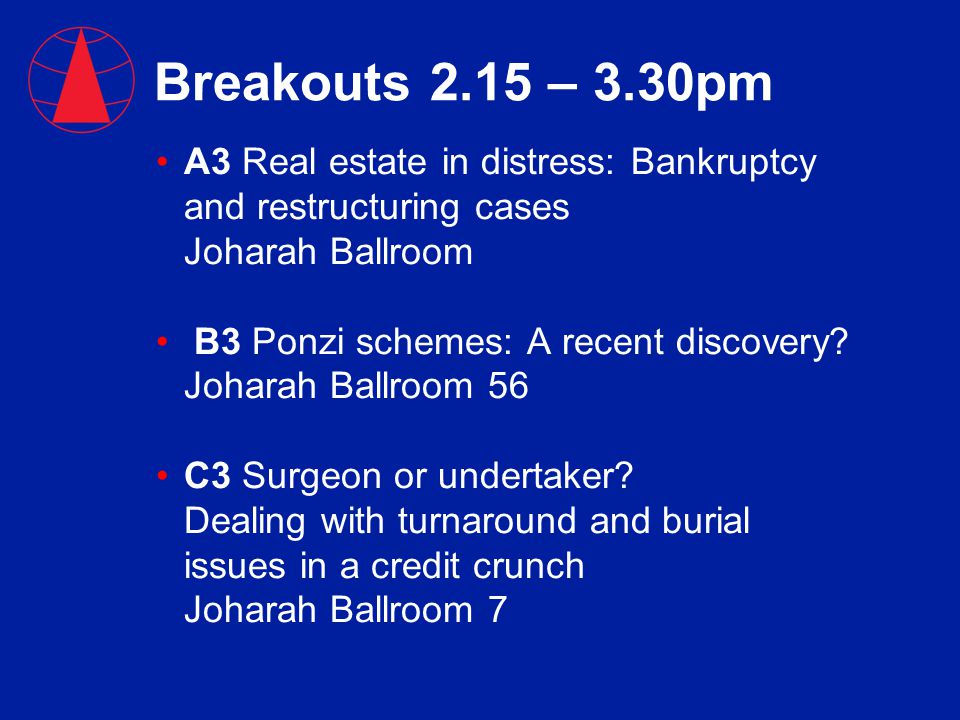 Breakouts 2.15 – 3.30pm

• A3 Real estate in distress: Bankruptcy and restructuring cases
Joharah Ballroom

• B3 Ponzi schemes: A recent discovery?
Joharah Ballroom 56

• C3 Surgeon or undertaker?
Dealing with turnaround and burial issues in a credit crunch
Joharah Ballroom 7